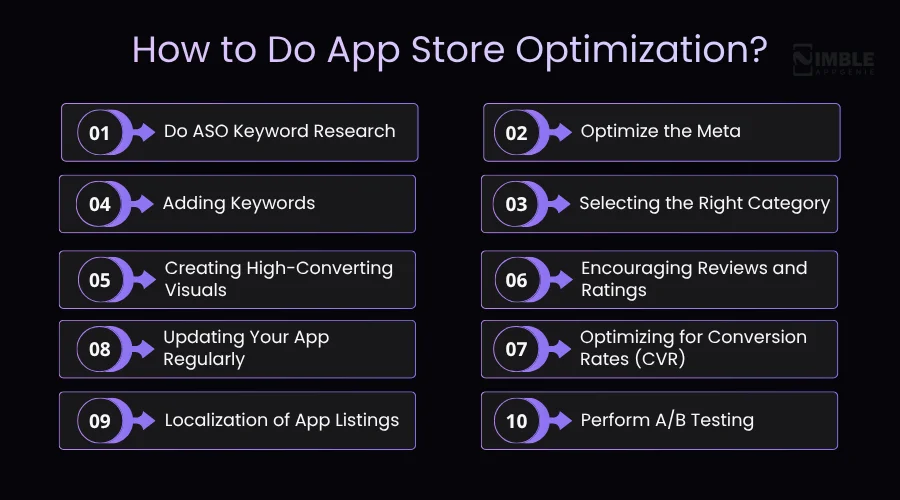 How to Do App Store Optimization?

NIMBLE APPGENIE

01 Do ASO Keyword Research

02 Optimize the Meta

04 Adding Keywords

03 Selecting the Right Category

05 Creating High-Converting Visuals

06 Encouraging Reviews and Ratings

08 Updating Your App Regularly

07 Optimizing for Conversion Rates (CVR)

09 Localization of App Listings

10 Perform A/B Testing